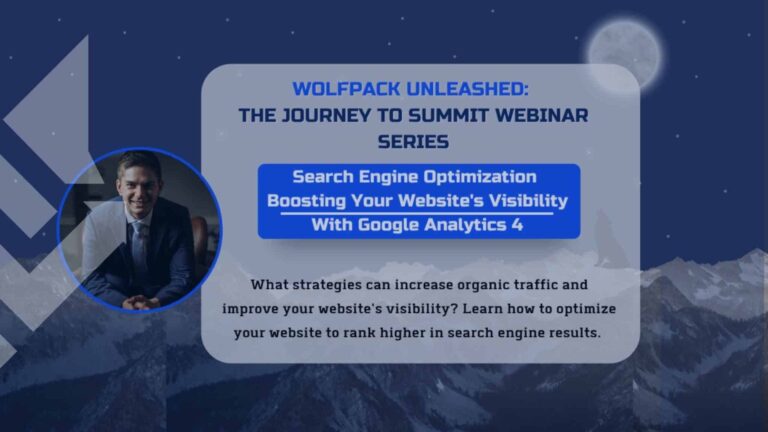 WOLFPACK UNLEASHED:
THE JOURNEY TO SUMMIT WEBINAR SERIES

Search Engine Optimization
Boosting Your Website's Visibility
With Google Analytics 4

What strategies can increase organic traffic and improve your website's visibility? Learn how to optimize your website to rank higher in search engine results.